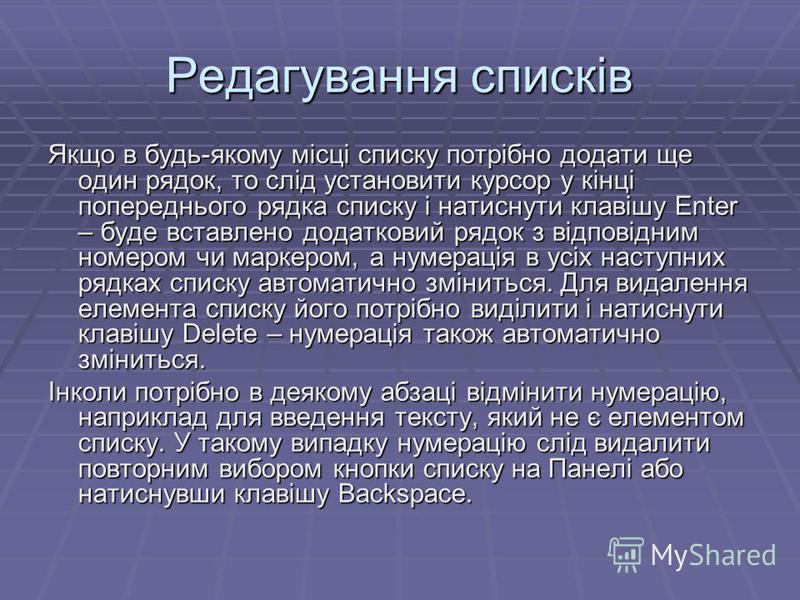 Редагування списків

Якщо в будь-якому місці списку потрібно додати ще один рядок, то слід установити курсор у кінці попереднього рядка списку і натиснути клавішу Enter – буде вставлено додатковий рядок з відповідним номером чи маркером, а нумерація в усіх наступних рядках списку автоматично зміниться. Для видалення елемента списку його потрібно виділити і натиснути клавішу Delete – нумерація також автоматично зміниться.

Інколи потрібно в деякому абзаці відмінити нумерацію, наприклад для введення тексту, який не є елементом списку. У такому випадку нумерацію слід видалити повторним вибором кнопки списку на Панелі або натиснувши клавішу Backspace.

MyShared